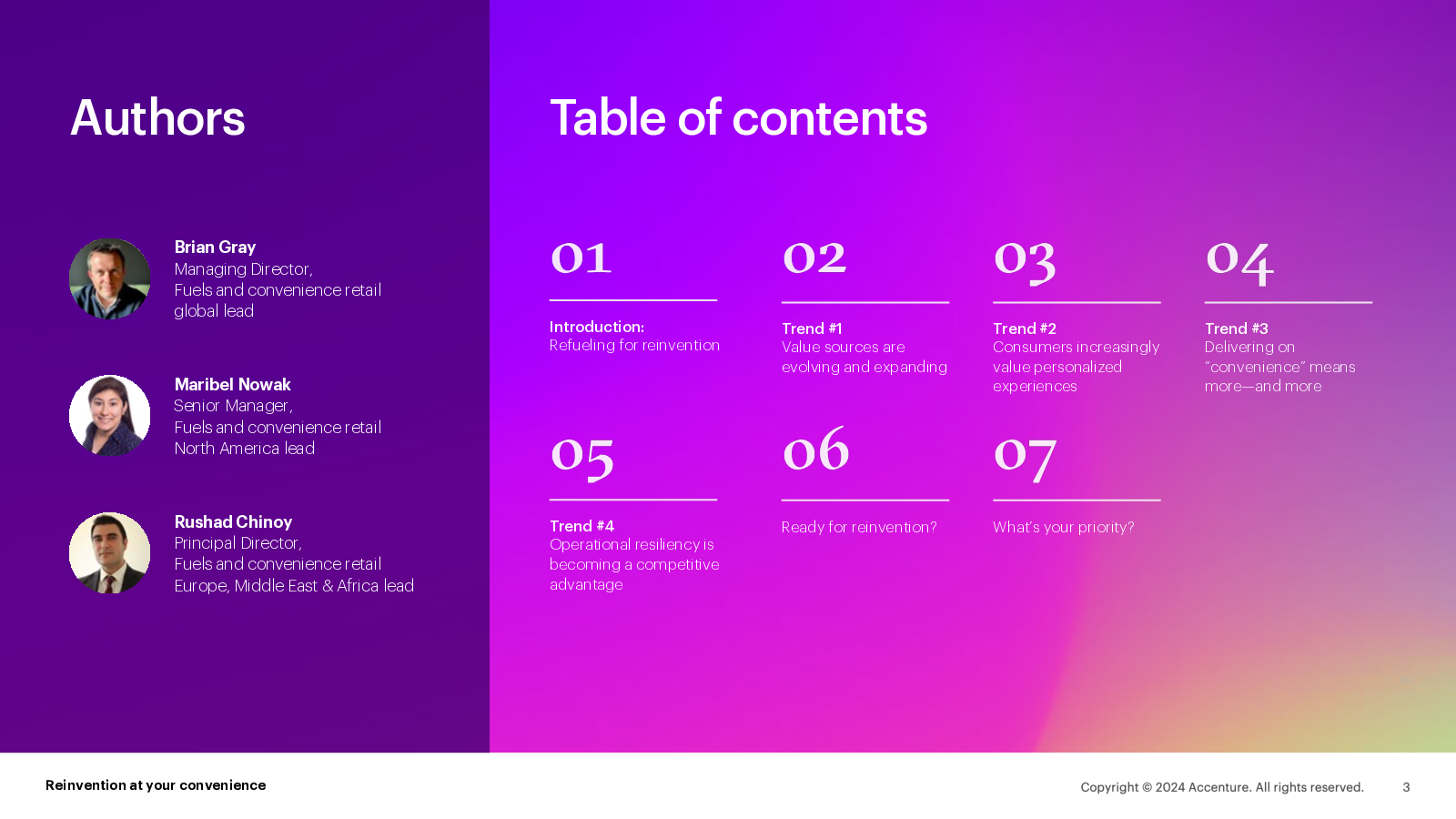 Authors

Brian Gray
Managing Director,
Fuels and convenience retail global lead

Maribel Nowak
Senior Manager,
Fuels and convenience retail North America lead

Rushad Chinoy
Principal Director,
Fuels and convenience retail Europe, Middle East & Africa lead

Table of contents

01
Introduction:
Refueling for reinvention

02
Trend #1
Value sources are evolving and expanding

03
Trend #2
Consumers increasingly value personalized experiences

04
Trend #3
Delivering on "convenience" means more—and more

05
Trend #4
Operational resiliency is becoming a competitive advantage

06
Ready for reinvention?

07
What's your priority?

Reinvention at your convenience

Copyright © 2024 Accenture. All rights reserved.

3